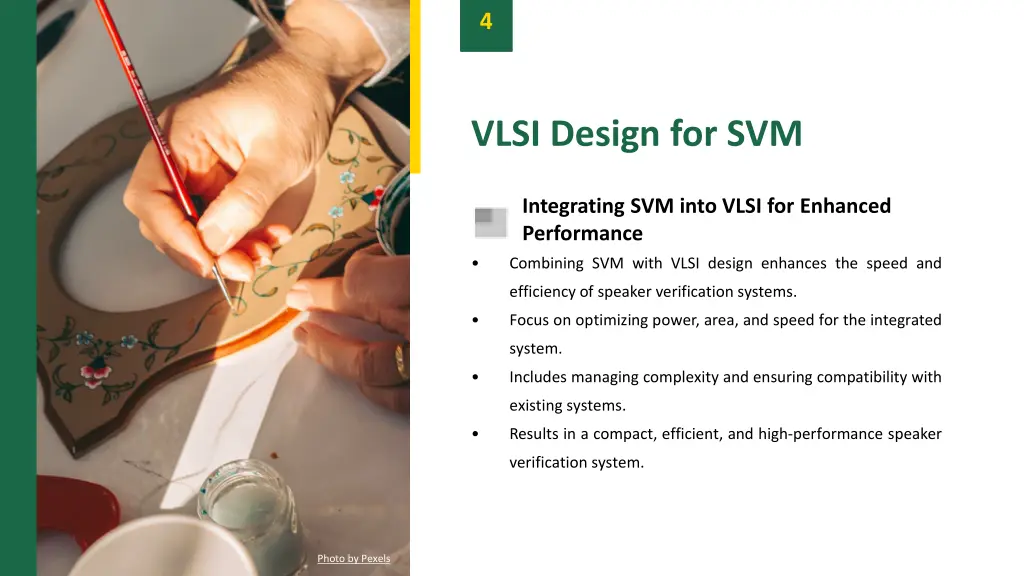 4

VLSI Design for SVM

Integrating SVM into VLSI for Enhanced Performance

• Combining SVM with VLSI design enhances the speed and efficiency of speaker verification systems.

• Focus on optimizing power, area, and speed for the integrated system.

• Includes managing complexity and ensuring compatibility with existing systems.

• Results in a compact, efficient, and high-performance speaker verification system.

Photo by Pexels